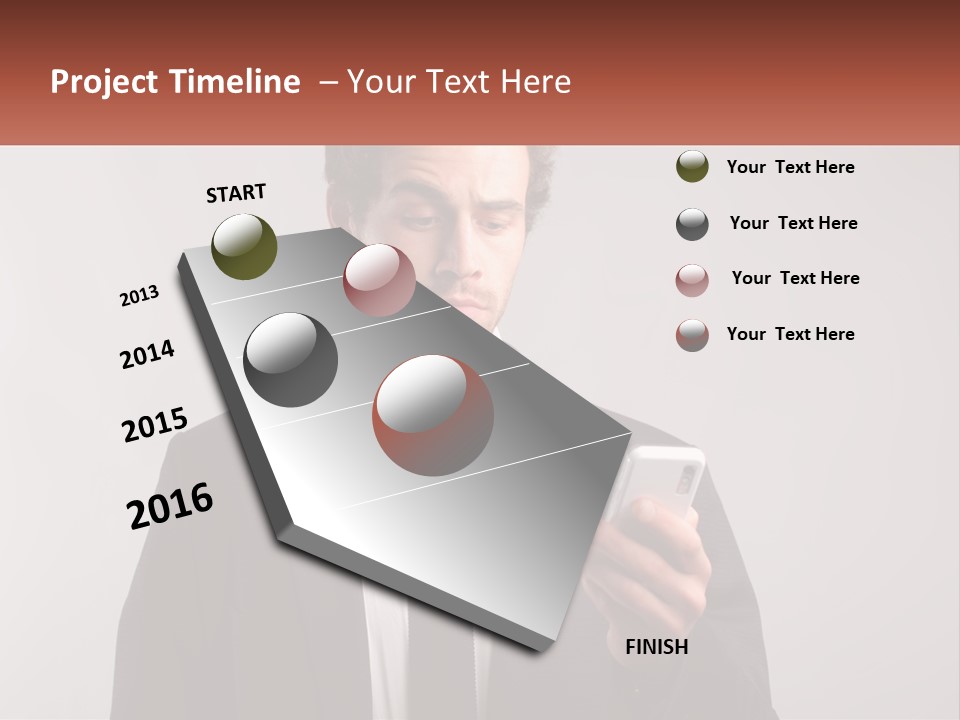 Project Timeline – Your Text Here

START

2013

2014

2015

2016

FINISH

Your Text Here

Your Text Here

Your Text Here

Your Text Here